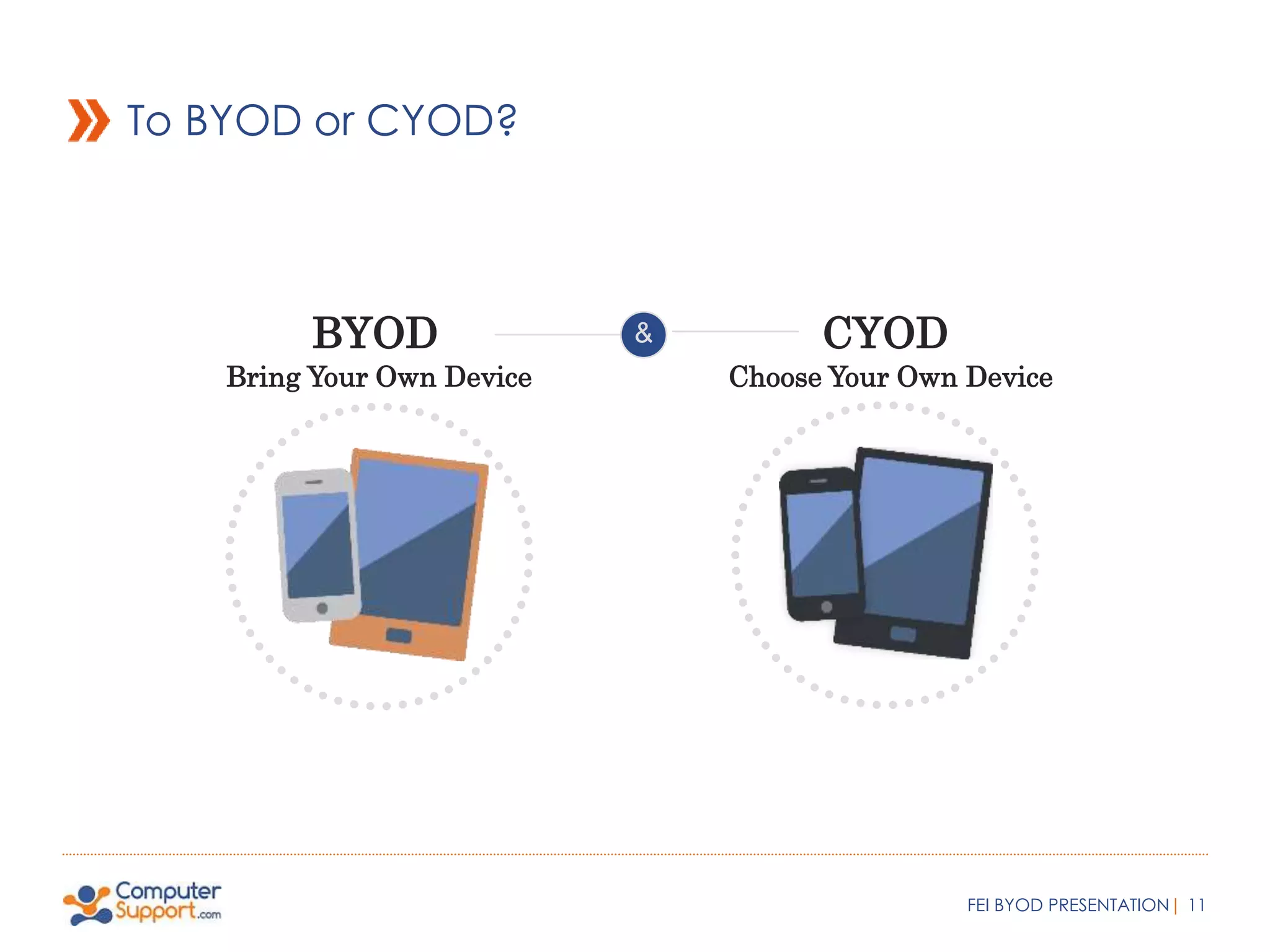 To BYOD or CYOD?

BYOD
Bring Your Own Device

&

CYOD
Choose Your Own Device

Computer Support.com

FEI BYOD PRESENTATION | 11